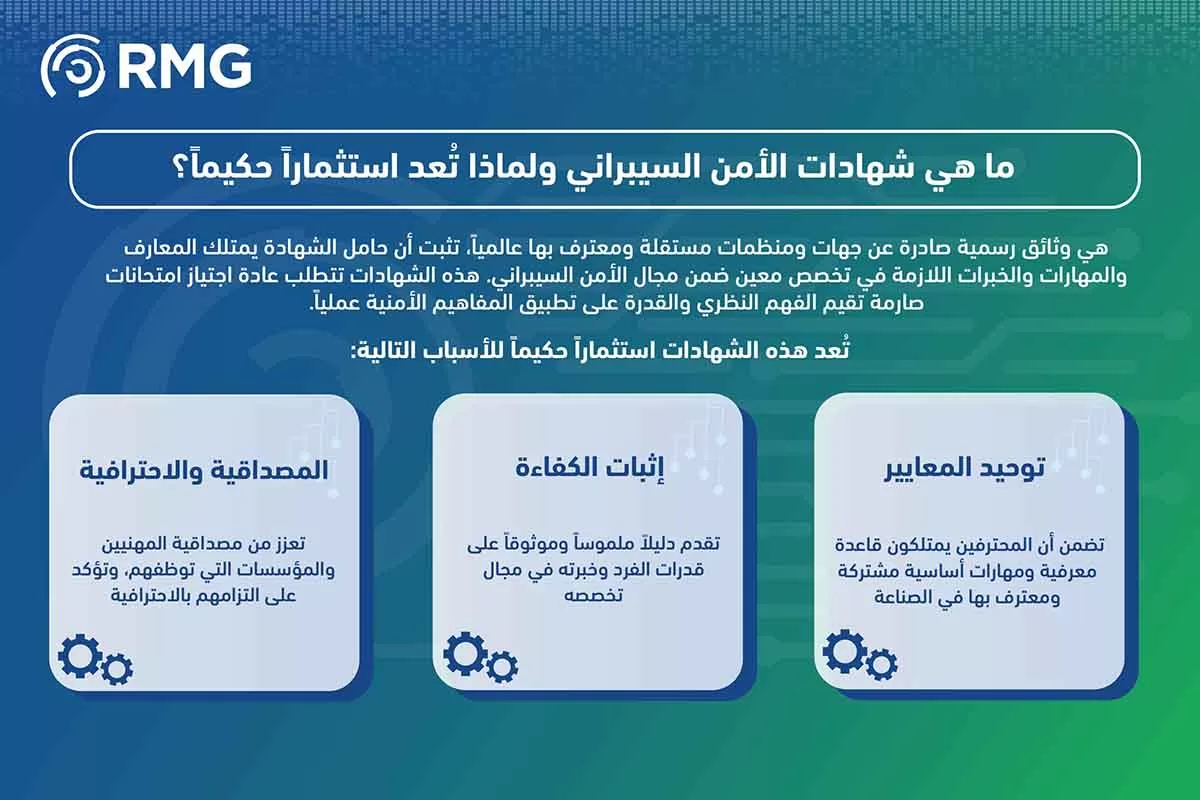 RMG

ما هي شهادات الأمن السيبراني ولماذا تُعد استثماراً حكيماً؟

هي وثائق رسمية صادرة عن جهات ومنظمات مستقلة ومعترف بها عالمياً، تثبت أن حامل الشهادة يمتلك المعارف والمهارات والخبرات اللازمة في تخصص معين ضمن مجال الأمن السيبراني. هذه الشهادات تتطلب عادة اجتياز امتحانات صارمة تقيم الفهم النظري والقدرة على تطبيق المفاهيم الأمنية عملياً.

تُعد هذه الشهادات استثماراً حكيماً للأسباب التالية:

توحيد المعايير

تضمن أن المحترفين يمتلكون قاعدة معرفية ومهارات أساسية مشتركة ومعترف بها في الصناعة

إثبات الكفاءة

تقدم دليلاً ملموساً وموثوقاً على قدرات الفرد وخبرته في مجال تخصصه

المصداقية والاحترافية

تعزز من مصداقية المهنيين والمؤسسات التي توظفهم، وتؤكد على التزامهم بالاحترافية